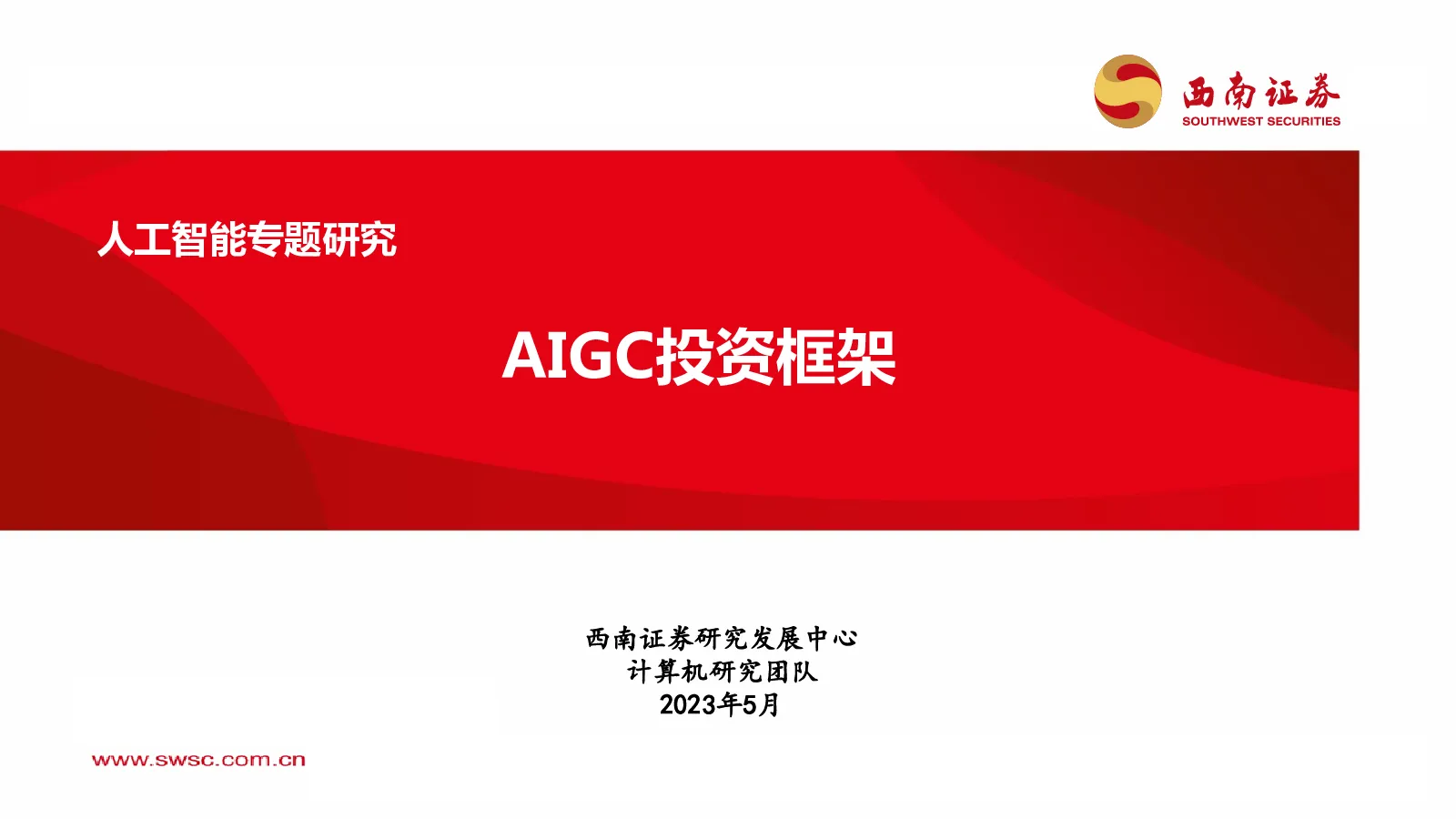 西南证券
SOUTHWEST SECURITIES

人工智能专题研究

AIGC投资框架

西南证券研究发展中心
计算机研究团队
2023年5月

www.swsc.com.cn